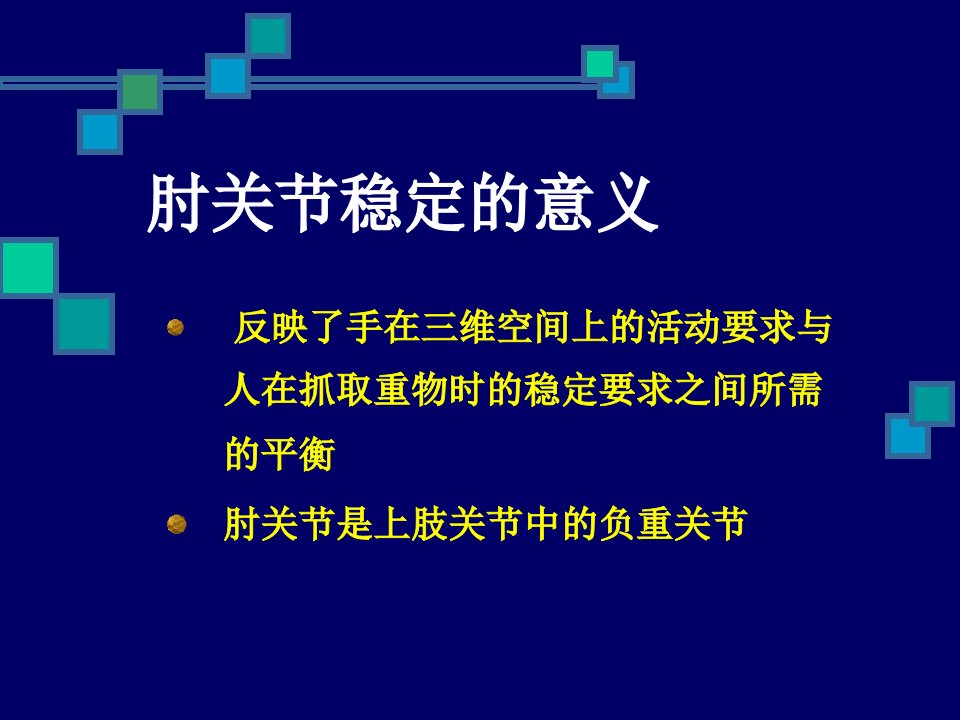 肘关节稳定的意义

反映了手在三维空间上的活动要求与人在抓取重物时的稳定要求之间所需的平衡

肘关节是上肢关节中的负重关节